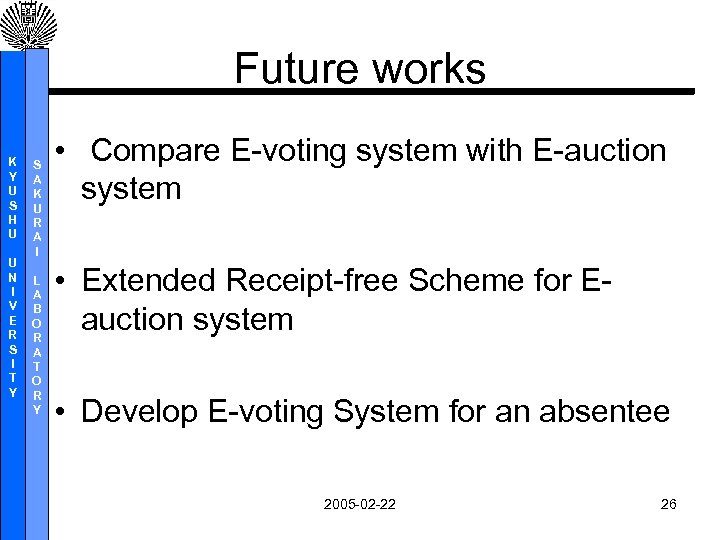 KYUSHU UNIVERSITY

SAKURAI LABORATORY

Future works

• Compare E-voting system with E-auction system

• Extended Receipt-free Scheme for E-auction system

• Develop E-voting System for an absentee

2005-02-22

26